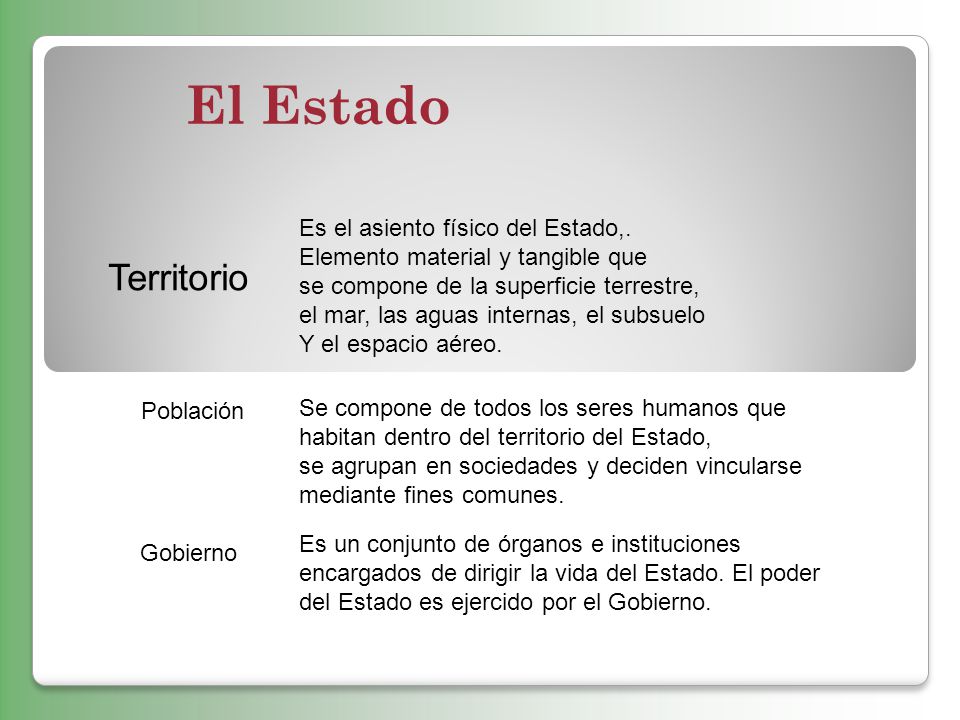 El Estado

Territorio

Es el asiento físico del Estado,. Elemento material y tangible que se compone de la superficie terrestre, el mar, las aguas internas, el subsuelo Y el espacio aéreo.

Población

Se compone de todos los seres humanos que habitan dentro del territorio del Estado, se agrupan en sociedades y deciden vincularse mediante fines comunes.

Gobierno

Es un conjunto de órganos e instituciones encargados de dirigir la vida del Estado. El poder del Estado es ejercido por el Gobierno.